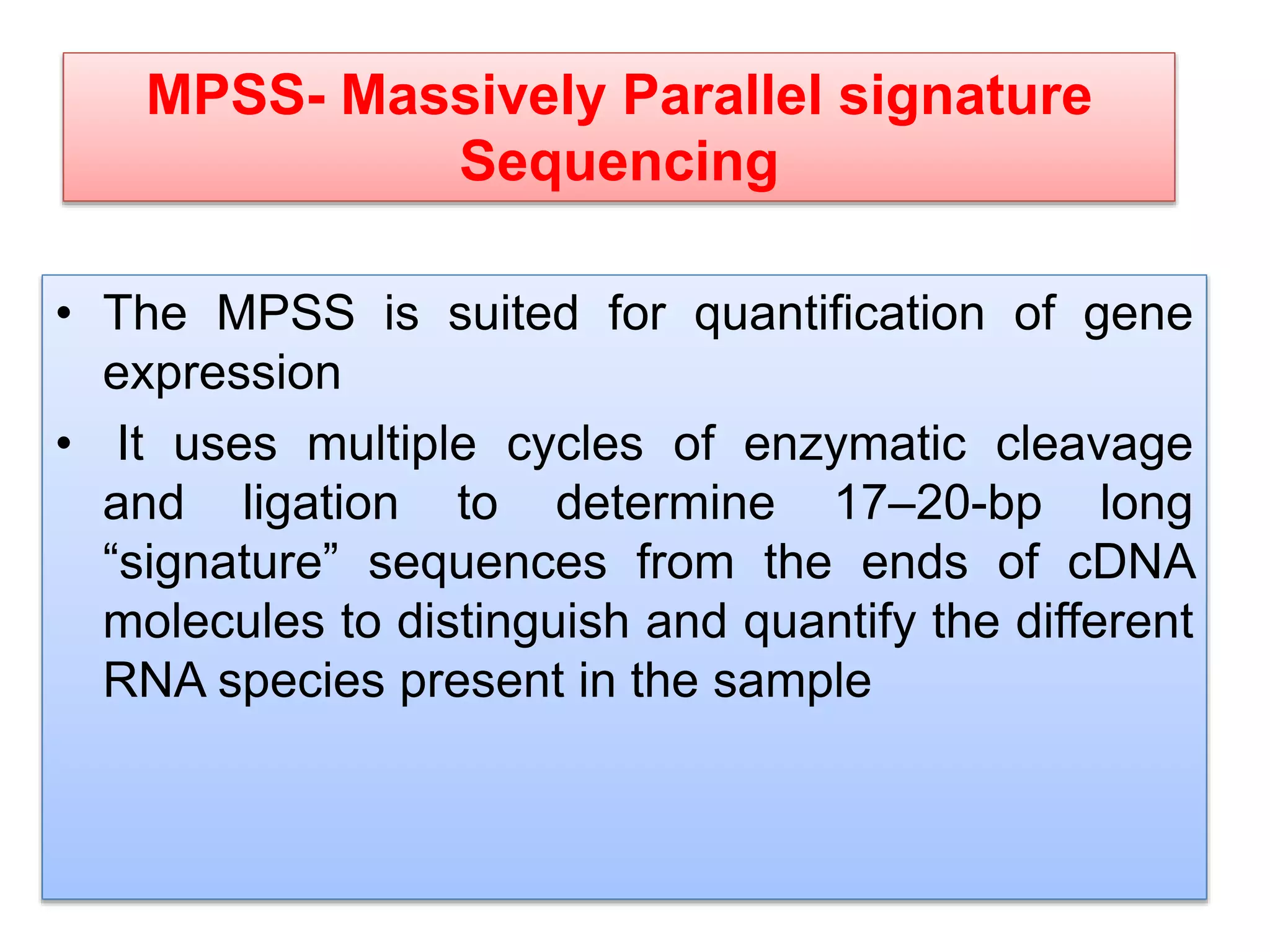 MPSS- Massively Parallel signature Sequencing

• The MPSS is suited for quantification of gene expression
• It uses multiple cycles of enzymatic cleavage and ligation to determine 17–20-bp long “signature” sequences from the ends of cDNA molecules to distinguish and quantify the different RNA species present in the sample